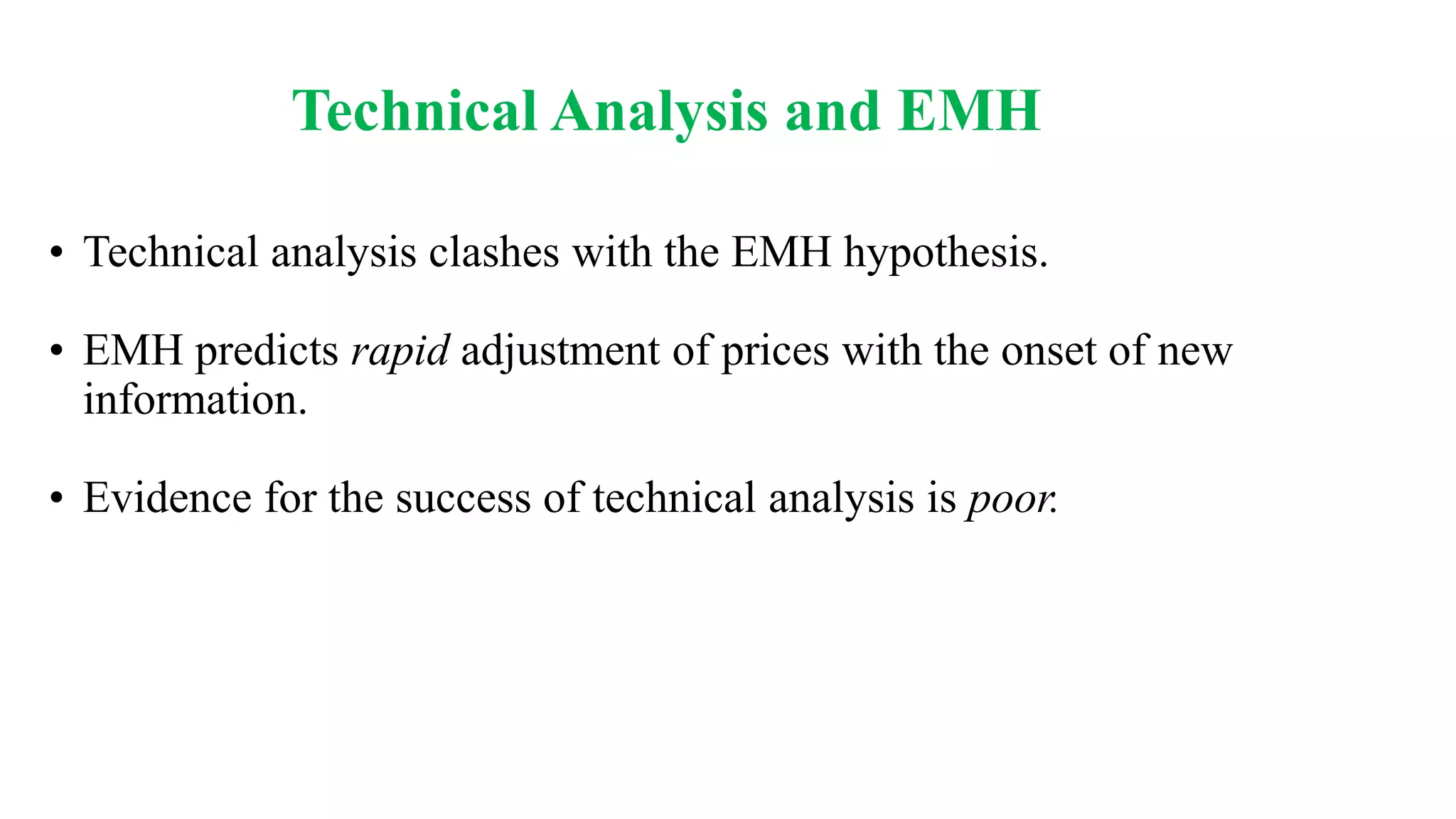 Technical Analysis and EMH

• Technical analysis clashes with the EMH hypothesis.

• EMH predicts rapid adjustment of prices with the onset of new information.

• Evidence for the success of technical analysis is poor.